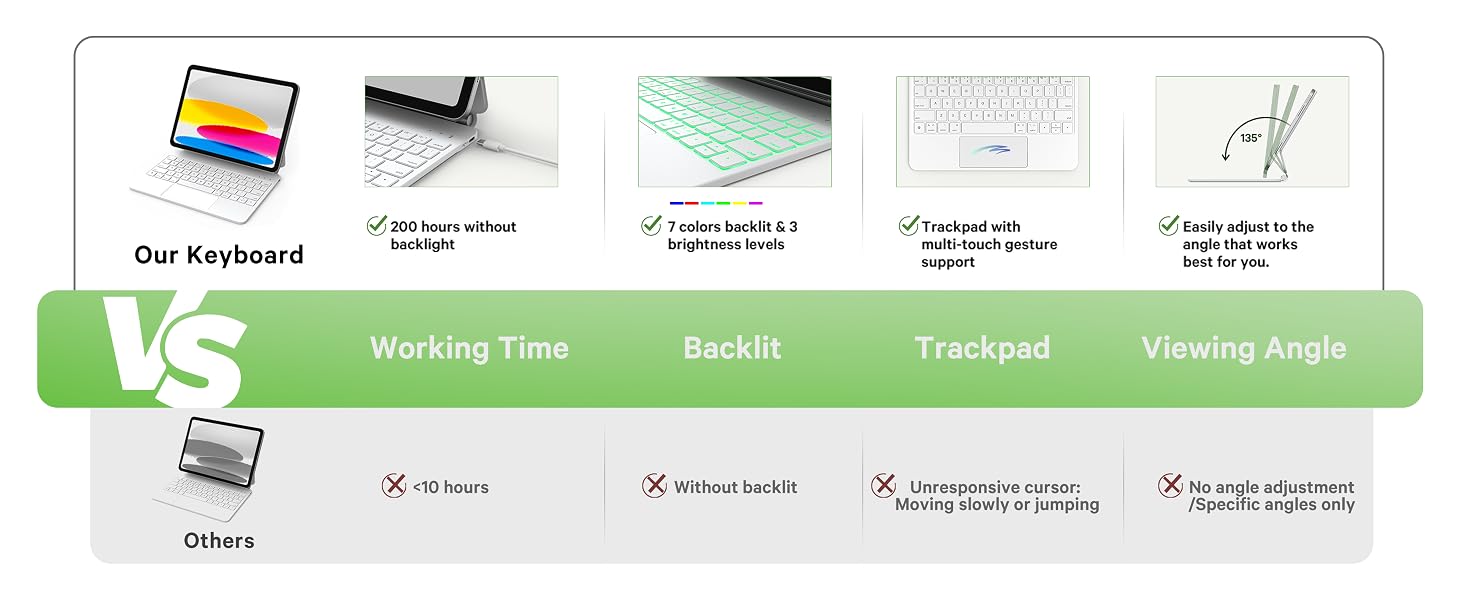 Our Keyboard

200 hours without backlight

7 colors backlit & 3 brightness levels

Trackpad with multi-touch gesture support

135°

Easily adjust to the angle that works best for you.

VS

Working Time

Backlit

Trackpad

Viewing Angle

Others

<10 hours

Without backlit

Unresponsive cursor: Moving slowly or jumping

No angle adjustment /Specific angles only